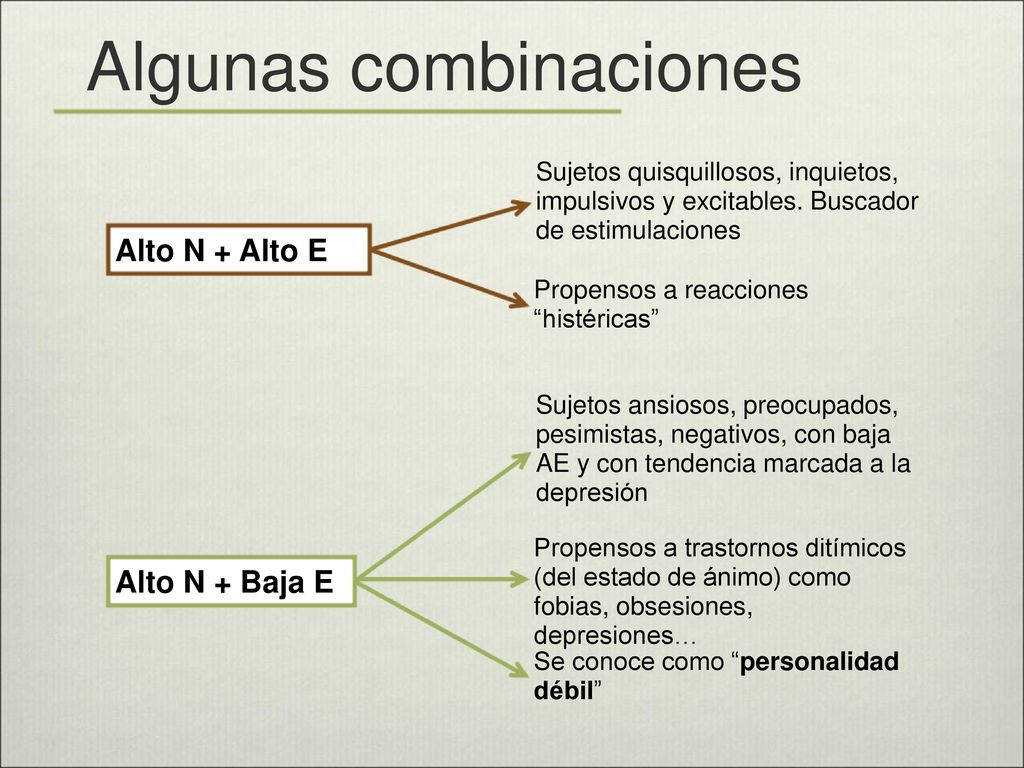 Algunas combinaciones

Alto N + Alto E

Sujetos quisquillosos, inquietos, impulsivos y excitables. Buscador de estimulaciones

Propensos a reacciones “histéricas”

Alto N + Baja E

Sujetos ansiosos, preocupados, pesimistas, negativos, con baja AE y con tendencia marcada a la depresión

Propensos a trastornos ditímicos (del estado de ánimo) como fobias, obsesiones, depresiones…

Se conoce como “personalidad débil”